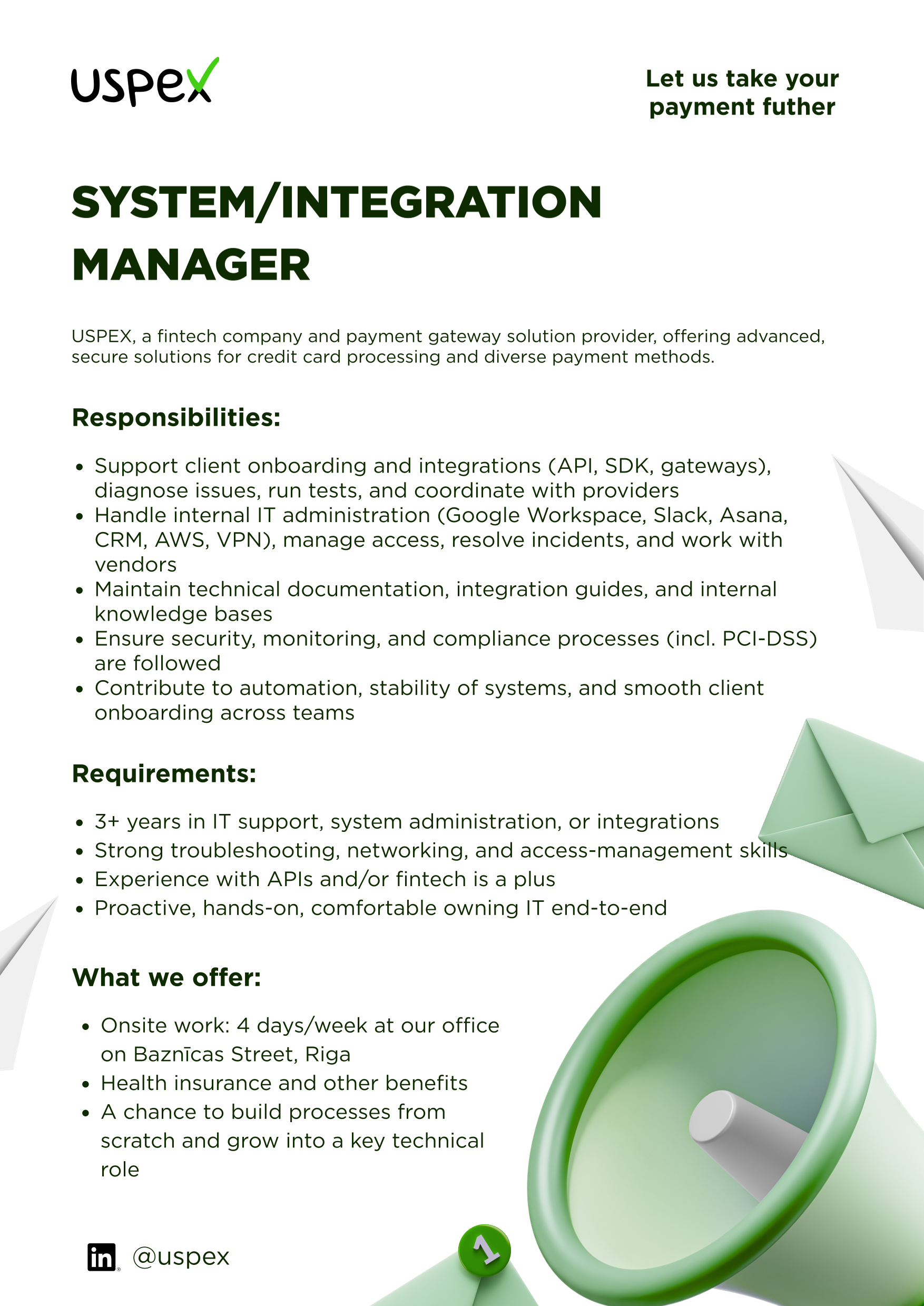 uspex

Let us take your payment futher

SYSTEM/INTEGRATION MANAGER

USPEX, a fintech company and payment gateway solution provider, offering advanced, secure solutions for credit card processing and diverse payment methods.

Responsibilities:

• Support client onboarding and integrations (API, SDK, gateways), diagnose issues, run tests, and coordinate with providers
• Handle internal IT administration (Google Workspace, Slack, Asana, CRM, AWS, VPN), manage access, resolve incidents, and work with vendors
• Maintain technical documentation, integration guides, and internal knowledge bases
• Ensure security, monitoring, and compliance processes (incl. PCI-DSS) are followed
• Contribute to automation, stability of systems, and smooth client onboarding across teams

Requirements:

• 3+ years in IT support, system administration, or integrations
• Strong troubleshooting, networking, and access-management skills
• Experience with APIs and/or fintech is a plus
• Proactive, hands-on, comfortable owning IT end-to-end

What we offer:

• Onsite work: 4 days/week at our office on Baznīcas Street, Riga
• Health insurance and other benefits
• A chance to build processes from scratch and grow into a key technical role

in @uspex

1